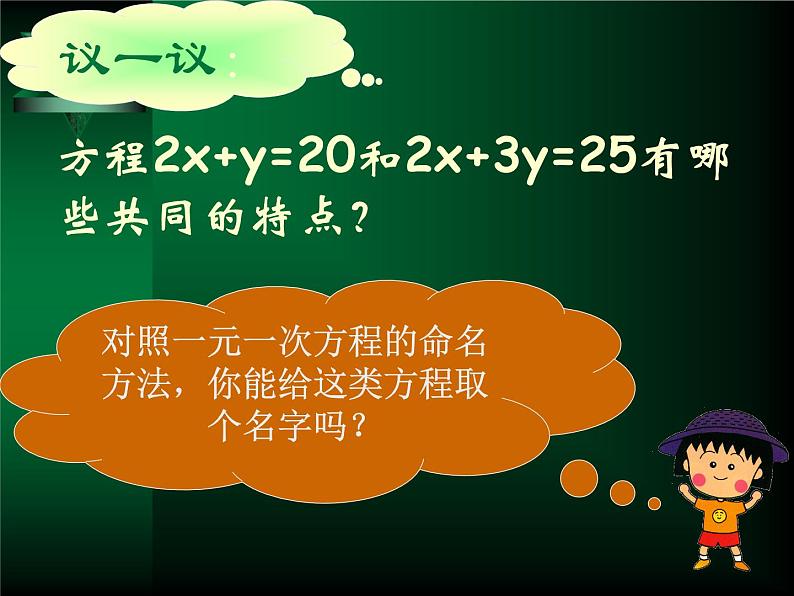 议一议：

方程$2x+y=20$和$2x+3y=25$有哪些共同的特点？

对照一元一次方程的命名方法，你能给这类方程取个名字吗？